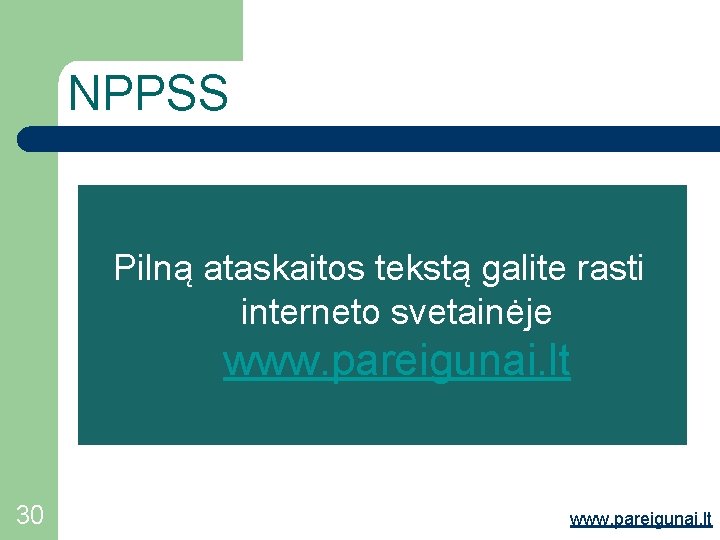 NPPSS

Pilną ataskaitos tekstą galite rasti interneto svetainėje www.pareigunai.lt

30

www.pareigunai.lt